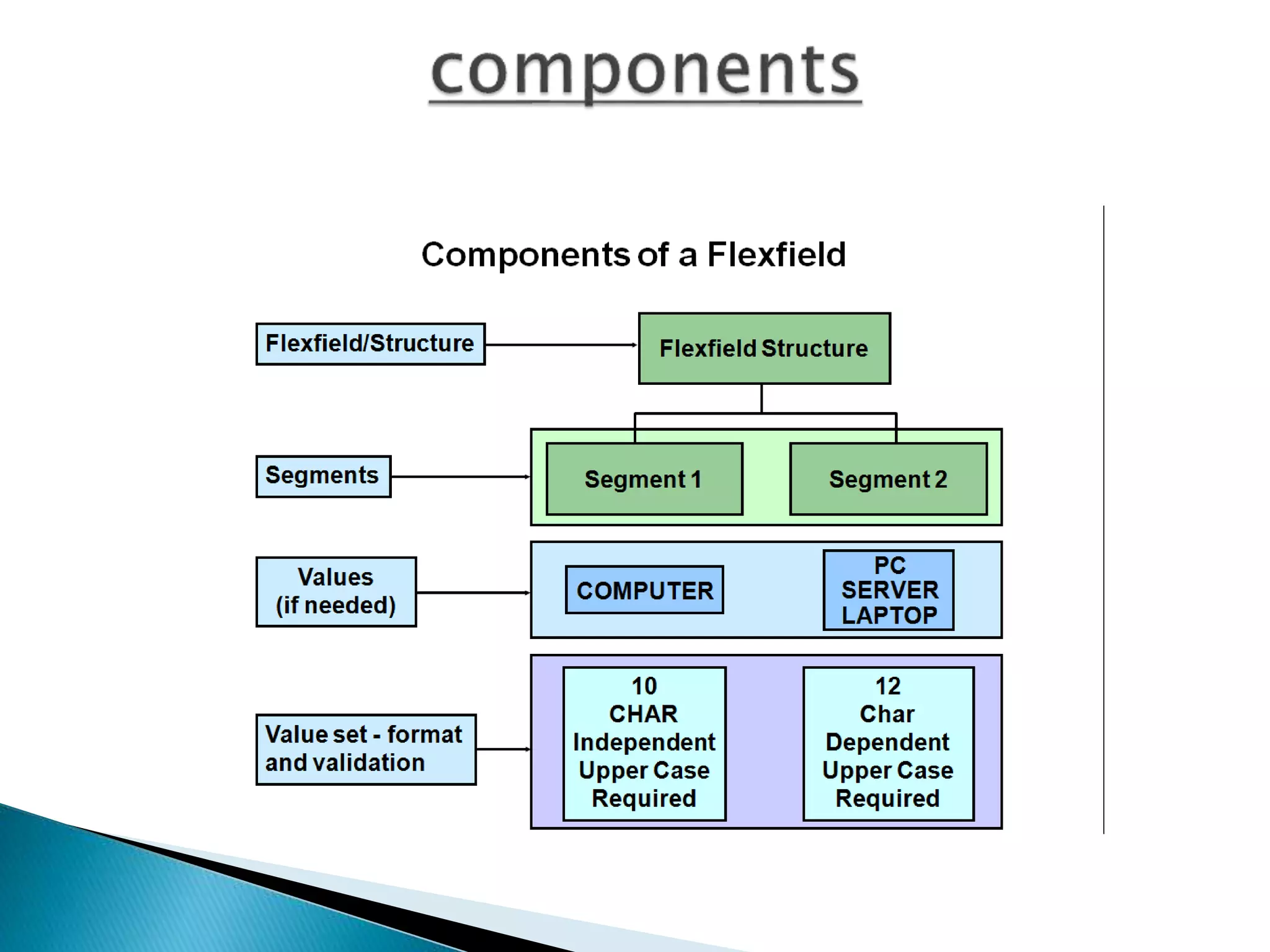 components

Components of a Flexfield

Flexfield/Structure

Flexfield Structure

Segments

Segment 1

Segment 2

Values
(if needed)

COMPUTER

PC
SERVER
LAPTOP

Value set - format and validation

10
CHAR
Independent
Upper Case
Required

12
Char
Dependent
Upper Case
Required